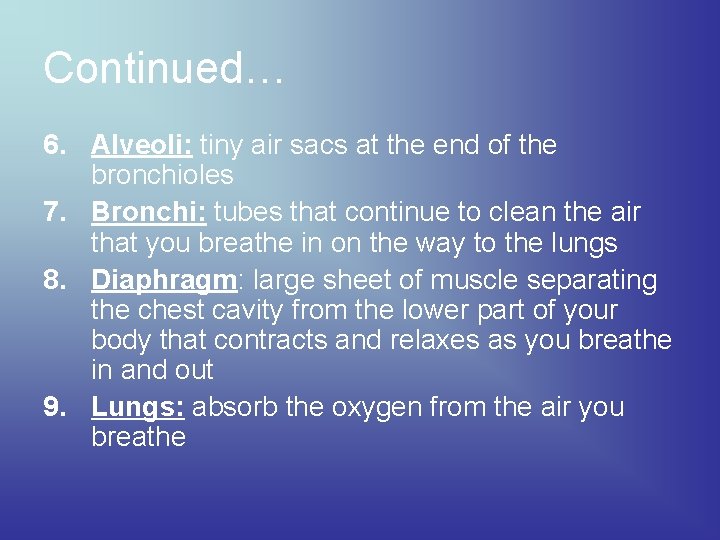 Continued…

6. Alveoli: tiny air sacs at the end of the bronchioles
7. Bronchi: tubes that continue to clean the air that you breathe in on the way to the lungs
8. Diaphragm: large sheet of muscle separating the chest cavity from the lower part of your body that contracts and relaxes as you breathe in and out
9. Lungs: absorb the oxygen from the air you breathe